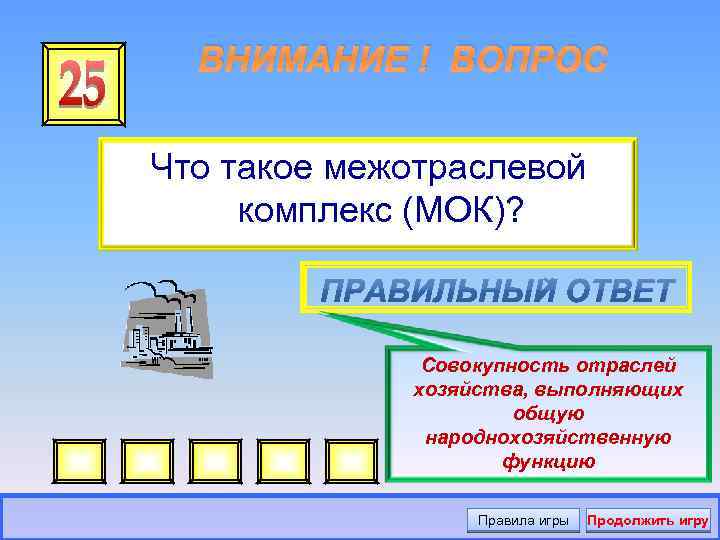 25

ВНИМАНИЕ ! ВОПРОС

Что такое межотраслевой комплекс (МОК)?

ПРАВИЛЬНЫЙ ОТВЕТ

Совокупность отраслей хозяйства, выполняющих общую народнохозяйственную функцию

Правила игры

Продолжить игру